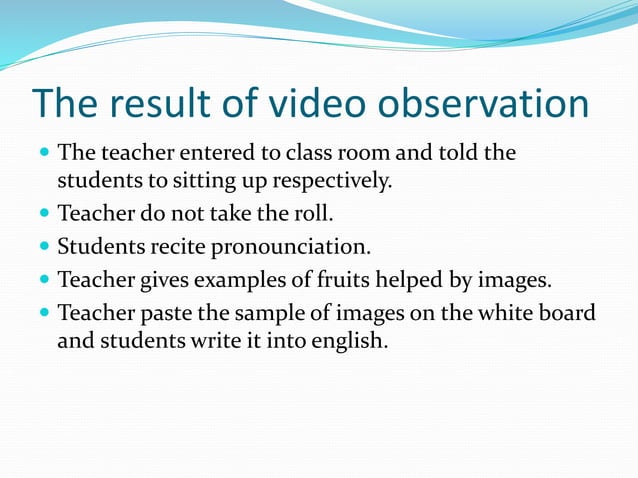 The result of video observation

- The teacher entered to class room and told the students to sitting up respectively.
- Teacher do not take the roll.
- Students recite pronounciation.
- Teacher gives examples of fruits helped by images.
- Teacher paste the sample of images on the white board and students write it into english.